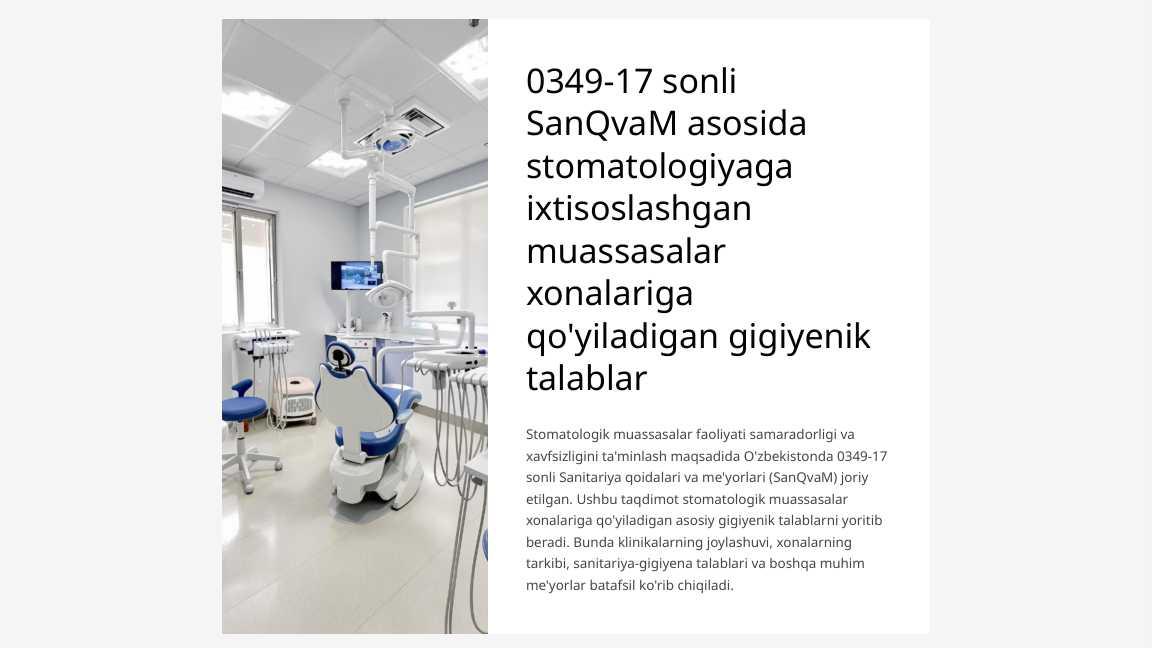 0349-17 sonli SanQvaM asosida stomatologiyaga ixtisoslashgan muassasalar xonalariga qo'yiladigan gigiyenik talablar

Stomatologik muassasalar faoliyati samaradorligi va xavfsizligini ta'minlash maqsadida O'zbekistonda 0349-17 sonli Sanitariya qoidalari va me'yorlari (SanQvaM) joriy etilgan. Ushbu taqdimot stomatologik muassasalar xonalariga qo'yiladigan asosiy gigiyenik talablarni yoritib beradi. Bunda klinikalarning joylashuvi, xonalarning tarkibi, sanitariya-gigiyena talablari va boshqa muhim me'yorlar batafsil ko'rib chiqiladi.